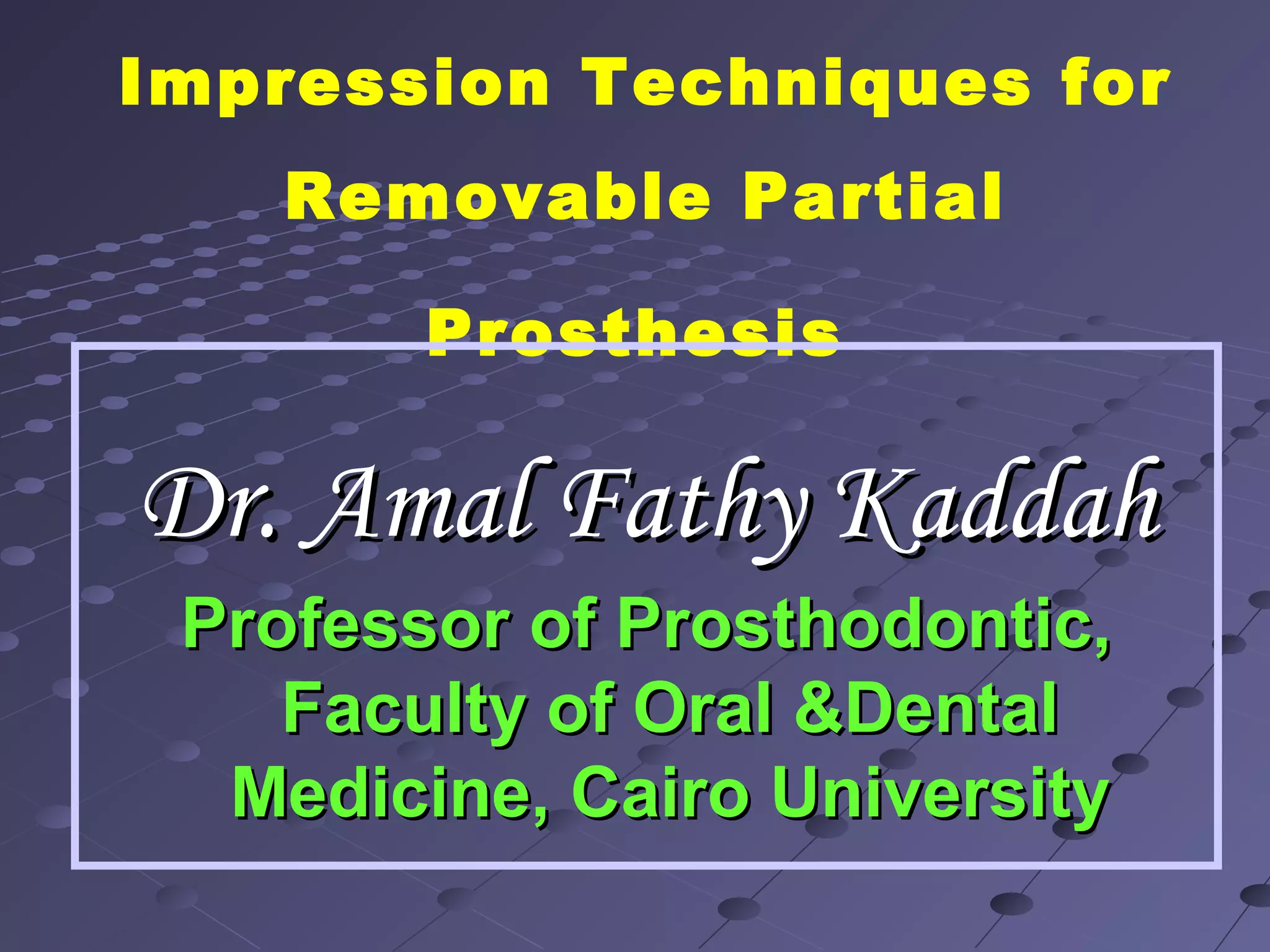 Impression Techniques for Removable Partial Prosthesis

Dr. Amal Fathy Kaddah

Professor of Prosthodontic, Faculty of Oral &Dental Medicine, Cairo University